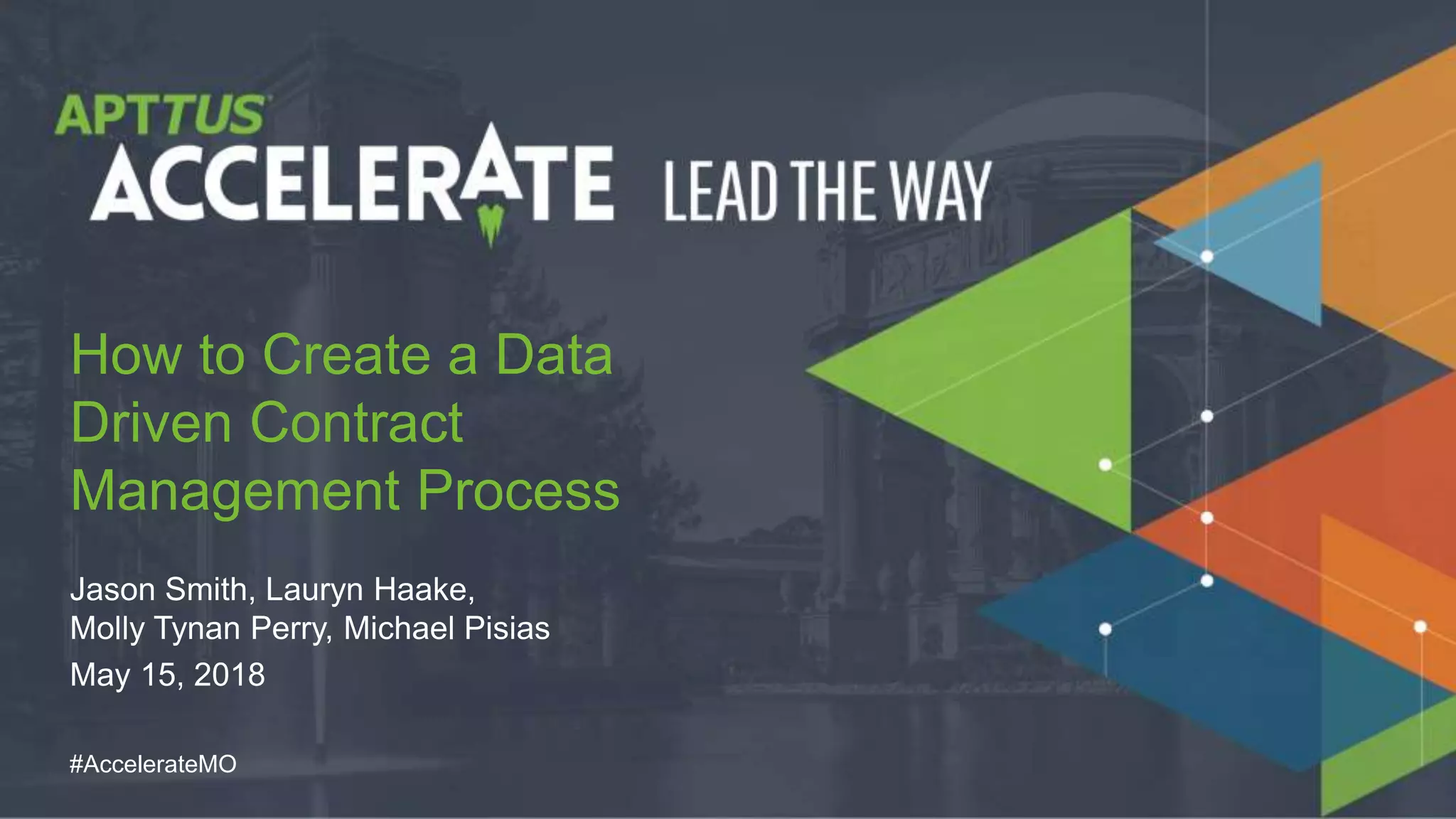 APTTUS
ACCELERATE LEAD THE WAY

How to Create a Data Driven Contract Management Process

Jason Smith, Lauryn Haake,
Molly Tynan Perry, Michael Pisias
May 15, 2018

#AccelerateMO